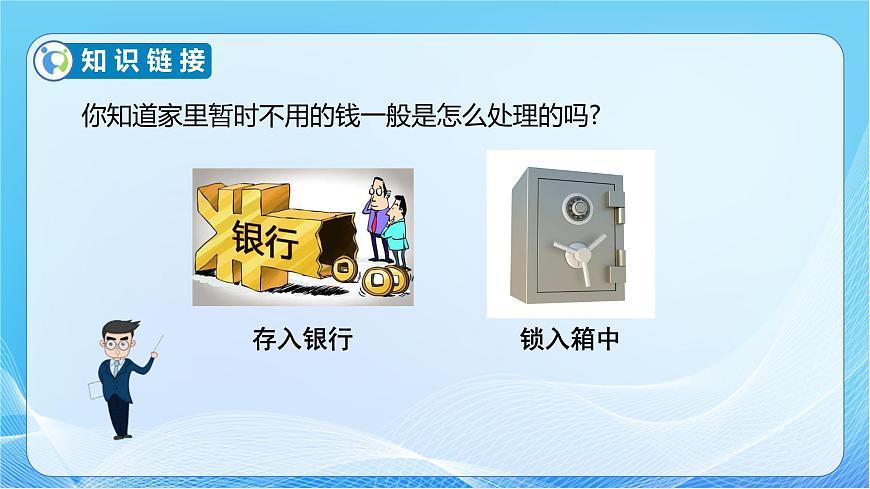 知识链接

你知道家里暂时不用的钱一般是怎么处理的吗?

银行

存入银行

锁入箱中